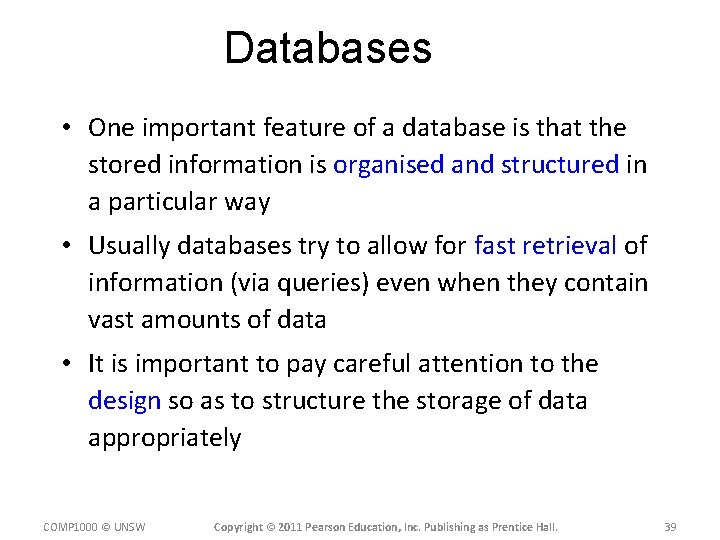 Databases

• One important feature of a database is that the stored information is organised and structured in a particular way

• Usually databases try to allow for fast retrieval of information (via queries) even when they contain vast amounts of data

• It is important to pay careful attention to the design so as to structure the storage of data appropriately

COMP1000 © UNSW

Copyright © 2011 Pearson Education, Inc. Publishing as Prentice Hall.

39